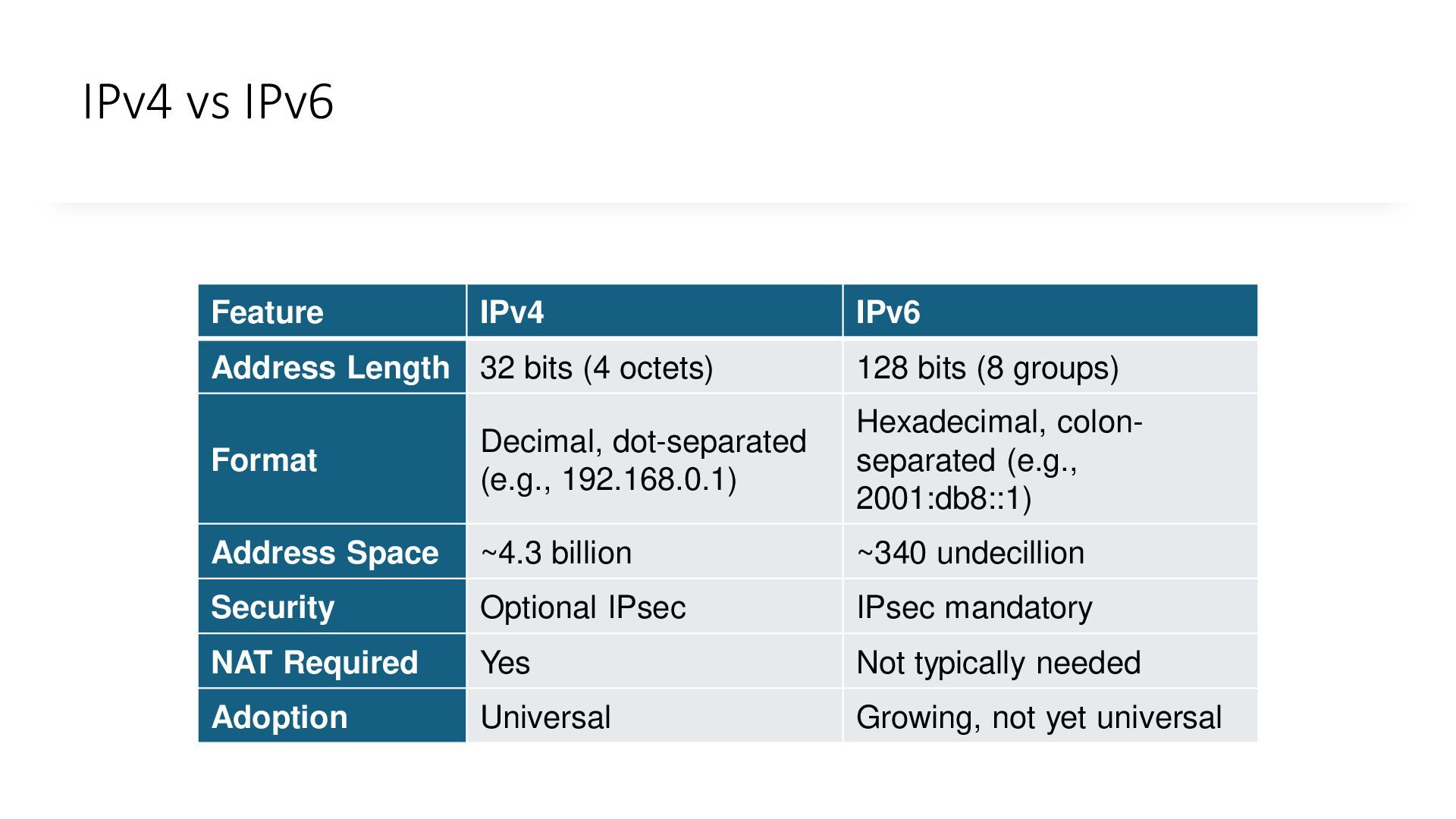 IPv4 vs IPv6

| Feature | IPv4 | IPv6 |
|---|---|---|
| Address Length | 32 bits (4 octets) | 128 bits (8 groups) |
| Format | Decimal, dot-separated (e.g., 192.168.0.1) | Hexadecimal, colon-separated (e.g., 2001:db8::1) |
| Address Space | ~4.3 billion | ~340 undecillion |
| Security | Optional IPsec | IPsec mandatory |
| NAT Required | Yes | Not typically needed |
| Adoption | Universal | Growing, not yet universal |